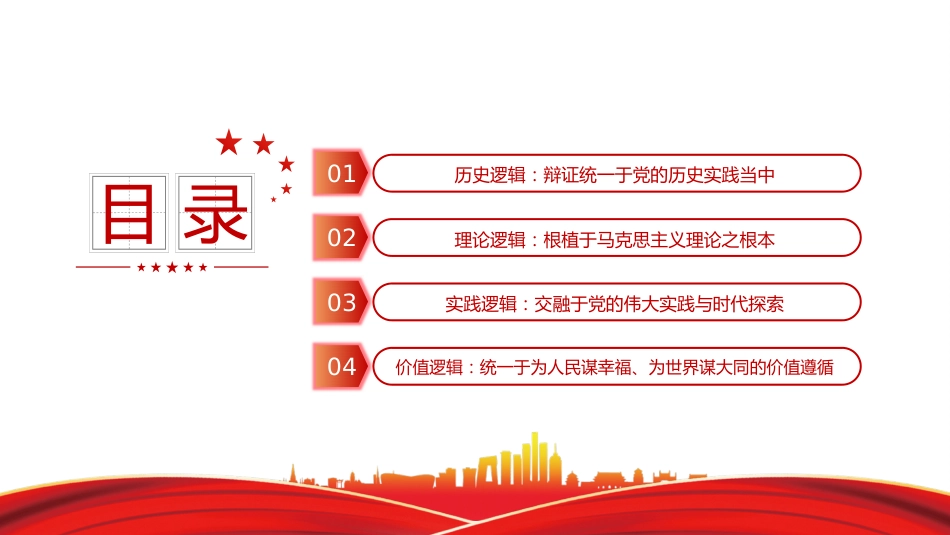 目录

01 历史逻辑：辩证统一于党的历史实践当中

02 理论逻辑：根植于马克思主义理论之根本

03 实践逻辑：交融于党的伟大实践与时代探索

04 价值逻辑：统一于为人民谋幸福、为世界谋大同的价值遵循